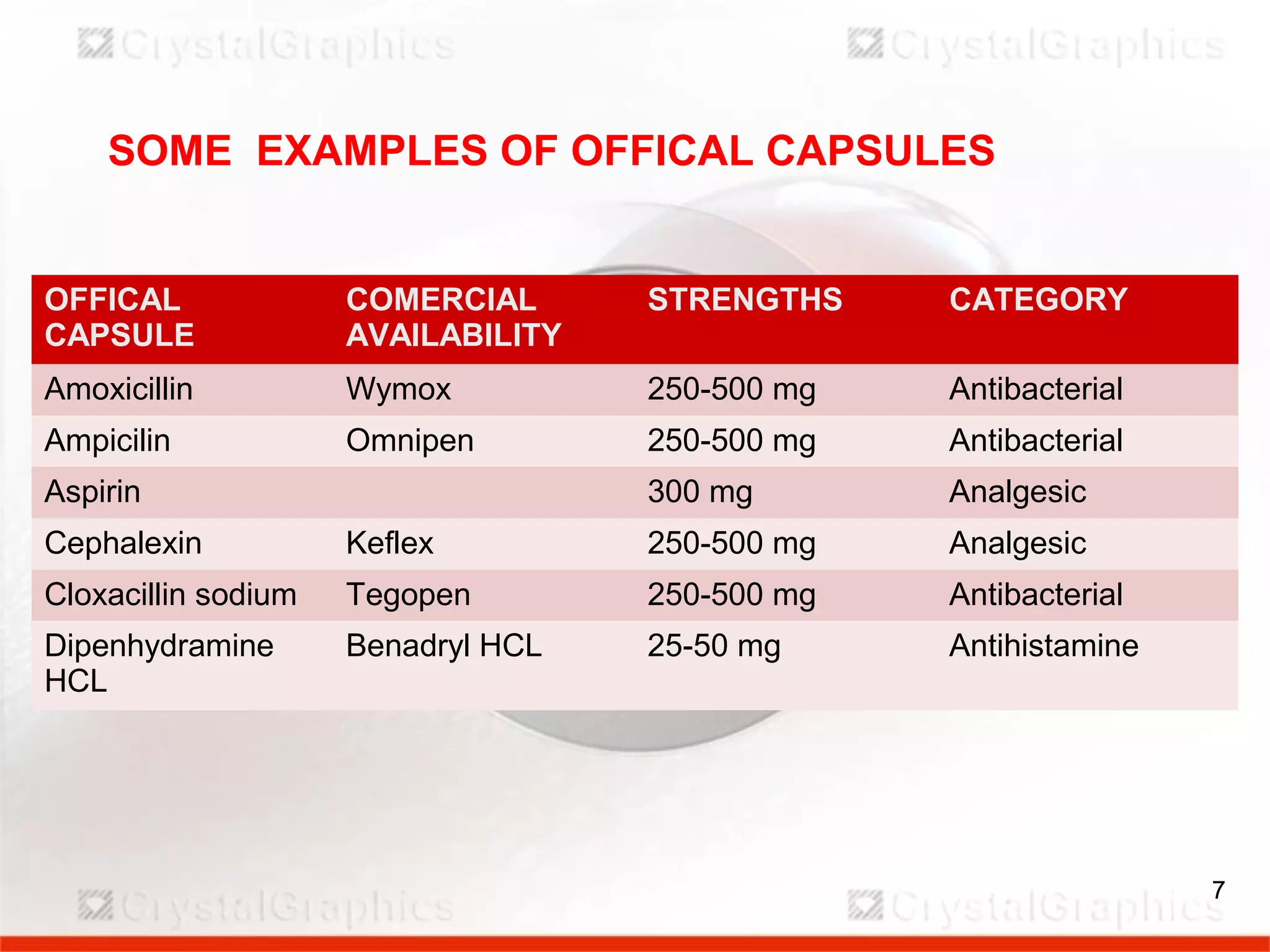 CrystalGraphics CrystalGraphics

SOME EXAMPLES OF OFFICAL CAPSULES

| OFFICAL CAPSULE | COMERCIAL AVAILABILITY | STRENGTHS | CATEGORY |
|---|---|---|---|
| Amoxicillin | Wymox | 250-500 mg | Antibacterial |
| Ampicilin | Omnipen | 250-500 mg | Antibacterial |
| Aspirin | | 300 mg | Analgesic |
| Cephalexin | Keflex | 250-500 mg | Analgesic |
| Cloxacillin sodium | Tegopen | 250-500 mg | Antibacterial |
| Dipenhydramine HCL | Benadryl HCL | 25-50 mg | Antihistamine |

7

CrystalGraphics CrystalGraphics